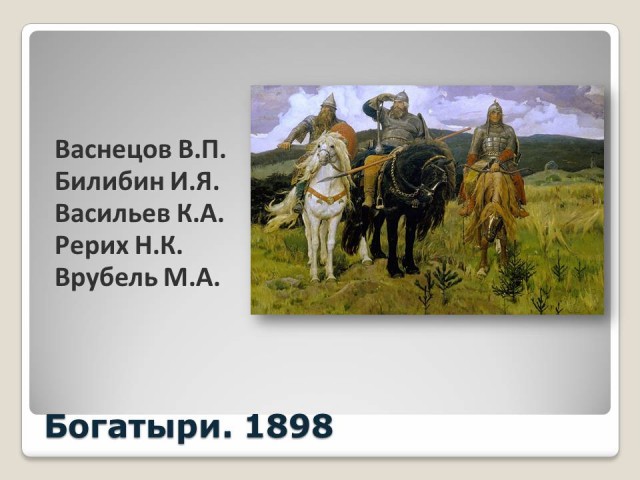 Васнецов В.П.
Билибин И.Я.
Васильев К.А.
Рерих Н.К.
Врубель М.А.

Богатыри. 1898